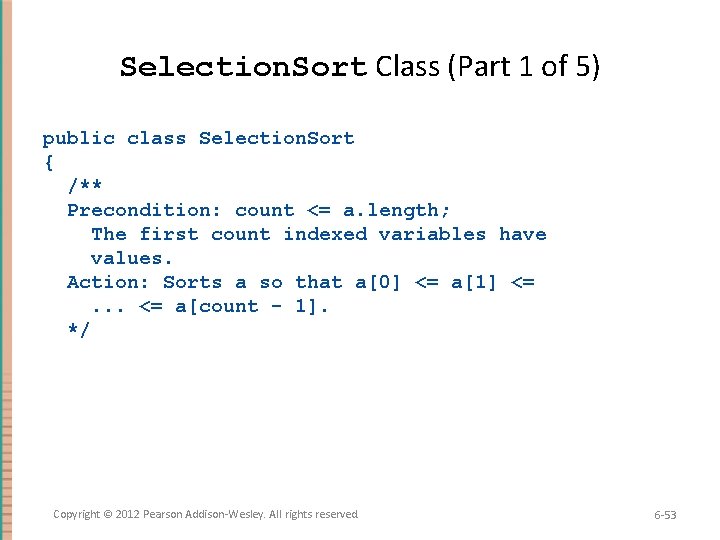 SelectionSort Class (Part 1 of 5)

public class SelectionSort
{
  /**
  Precondition: count <= a.length;
    The first count indexed variables have
    values.
  Action: Sorts a so that a[0] <= a[1] <=
    ... <= a[count - 1].
  */

Copyright © 2012 Pearson Addison-Wesley. All rights reserved

6-53